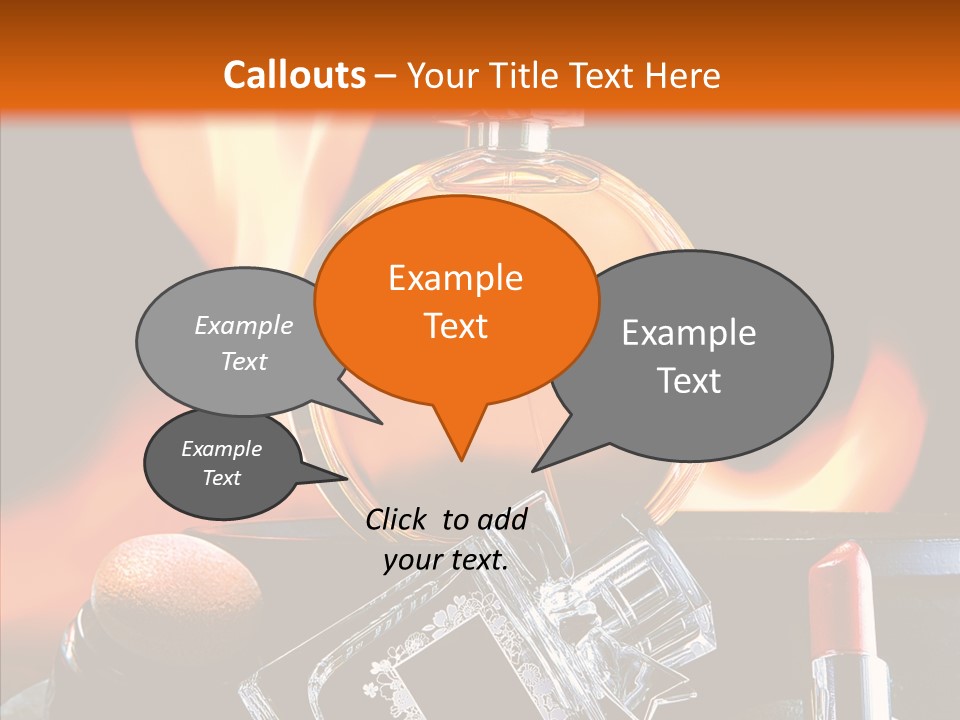 Callouts – Your Title Text Here

Example Text

Example Text

Example Text

Example Text

Click to add your text.